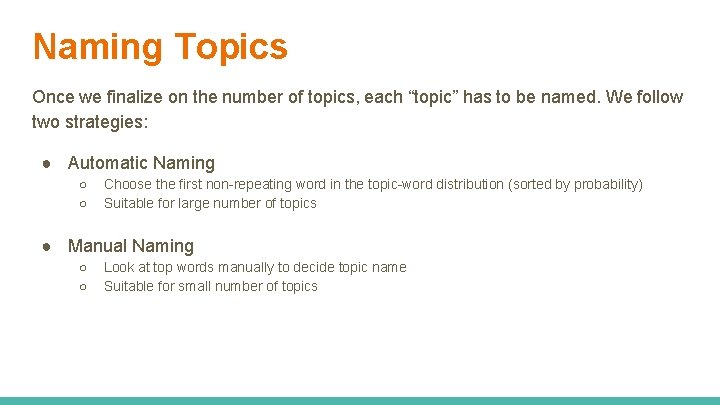 Naming Topics

Once we finalize on the number of topics, each “topic” has to be named. We follow two strategies:

● Automatic Naming
  ○ Choose the first non-repeating word in the topic-word distribution (sorted by probability)
  ○ Suitable for large number of topics

● Manual Naming
  ○ Look at top words manually to decide topic name
  ○ Suitable for small number of topics